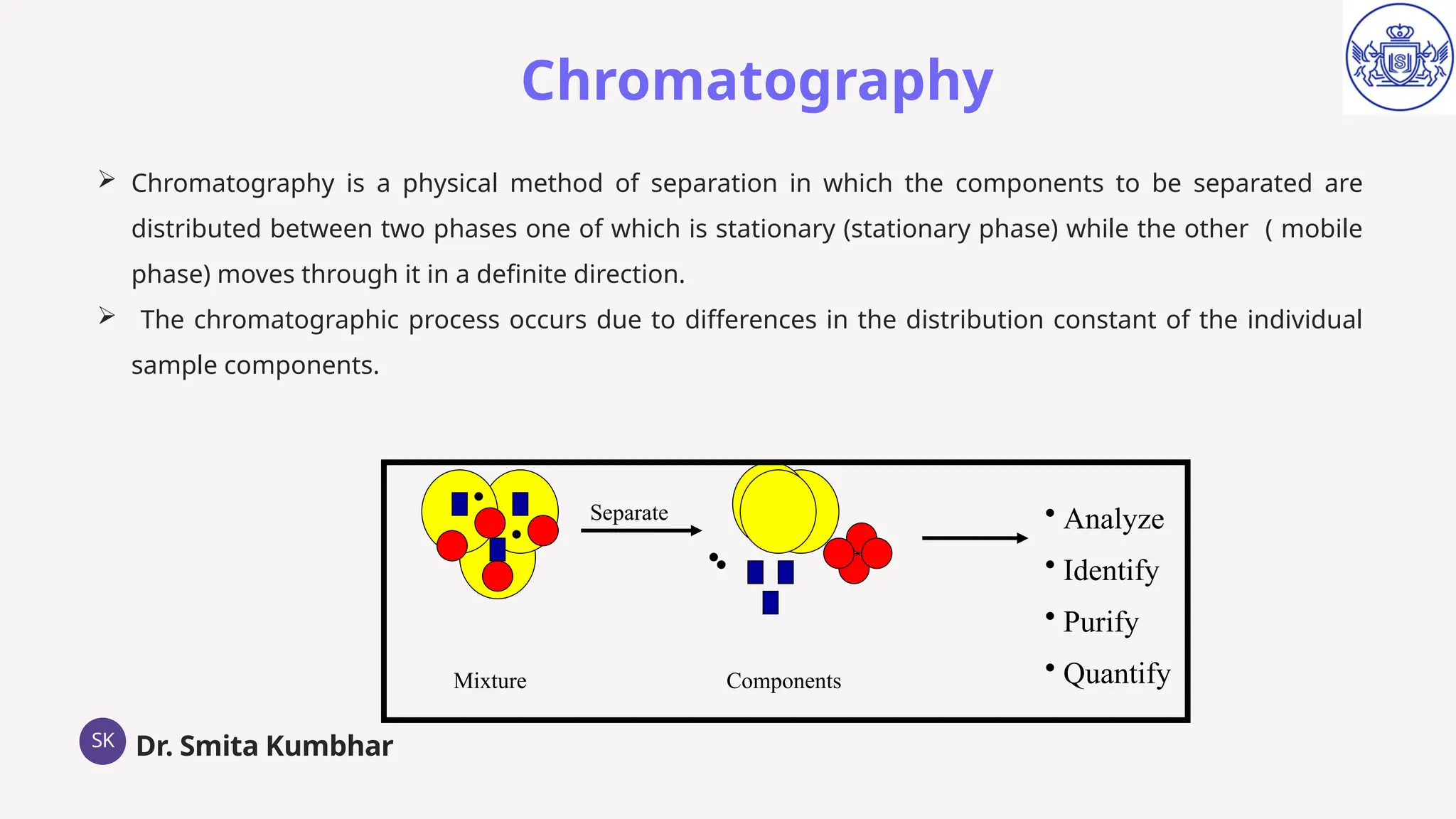 Chromatography

➢ Chromatography is a physical method of separation in which the components to be separated are distributed between two phases one of which is stationary (stationary phase) while the other ( mobile phase) moves through it in a definite direction.

➢ The chromatographic process occurs due to differences in the distribution constant of the individual sample components.

Separate

Mixture

Components

• Analyze
• Identify
• Purify
• Quantify

SK Dr. Smita Kumbhar